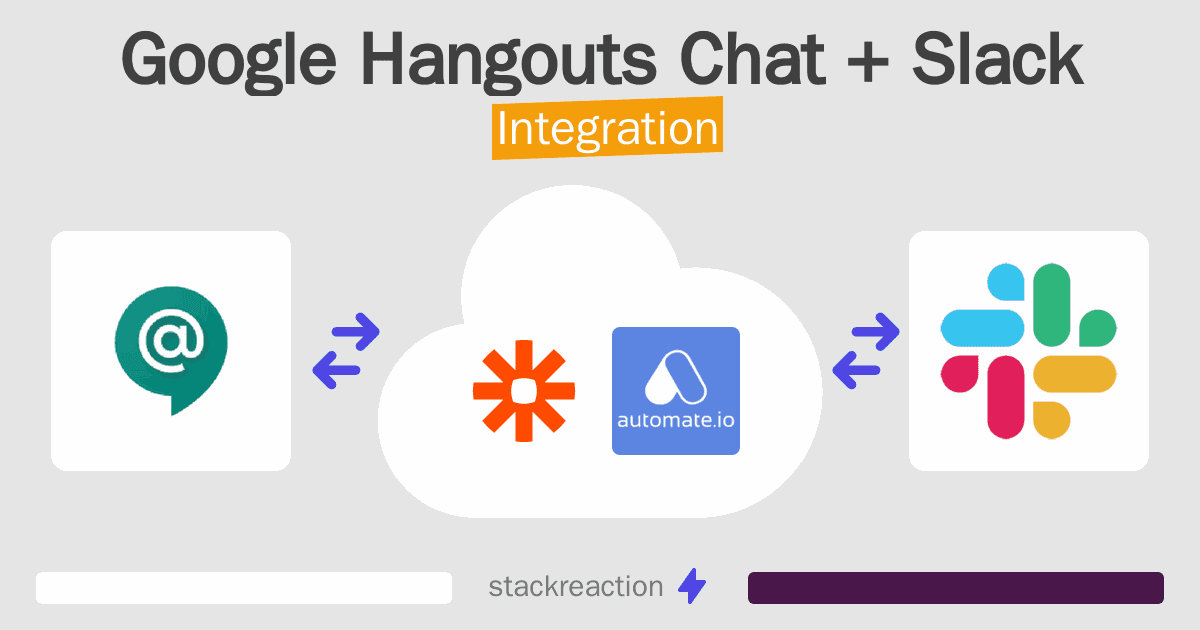 Google Hangouts Chat + Slack

Integration

@

automate.io

stackreaction